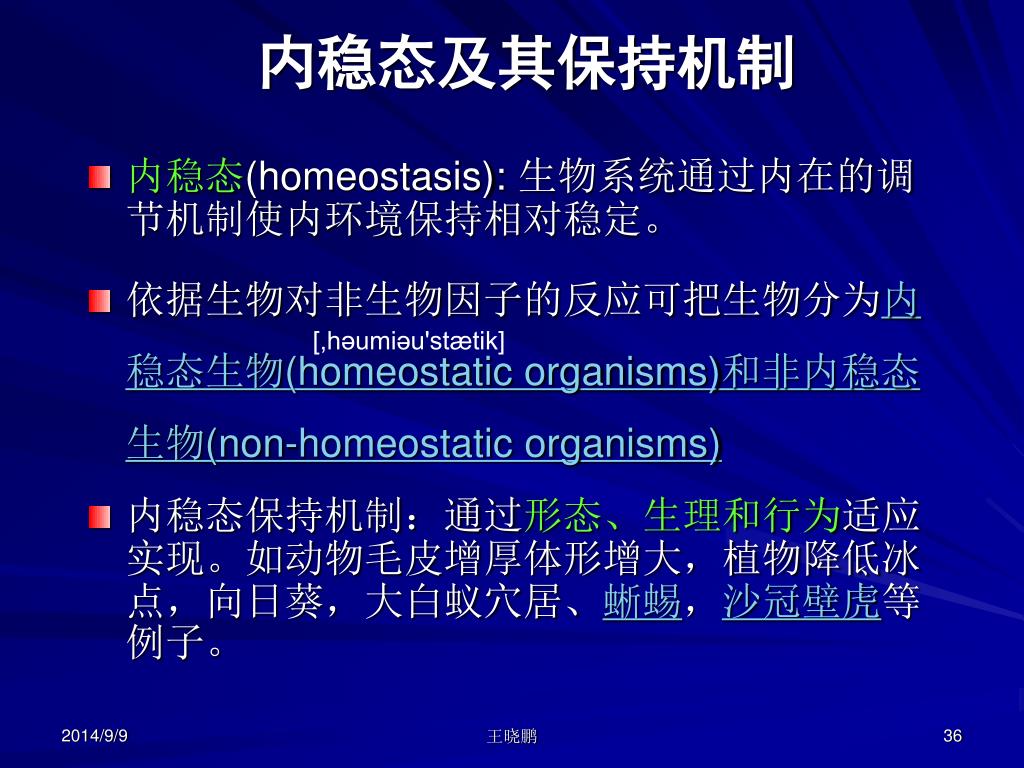 内稳态及其保持机制

内稳态(homeostasis): 生物系统通过内在的调节机制使内环境保持相对稳定。

依据生物对非生物因子的反应可把生物分为内稳态生物(homeostatic organisms)和非内稳态生物(non-homeostatic organisms)

[,həumiəu'stætik]

内稳态保持机制：通过形态、生理和行为适应实现。如动物毛皮增厚体形增大，植物降低冰点，向日葵，大白蚁穴居、蜥蜴，沙冠壁虎等例子。

2014/9/9

王晓鹏

36